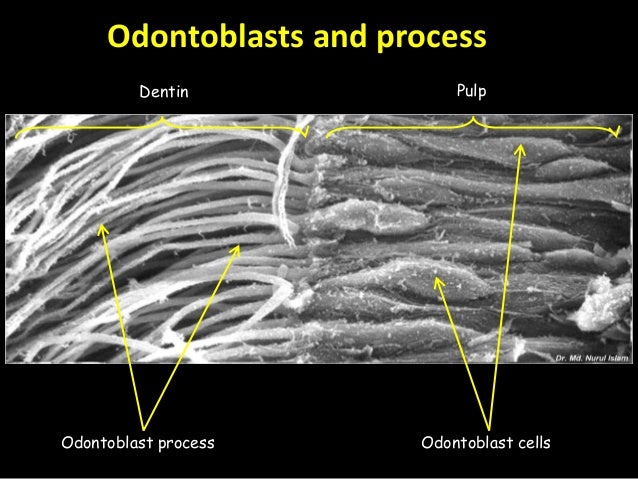 Odontoblasts and process

Dentin

Pulp

Dr. Md. Nurul Islam

Odontoblast process

Odontoblast cells